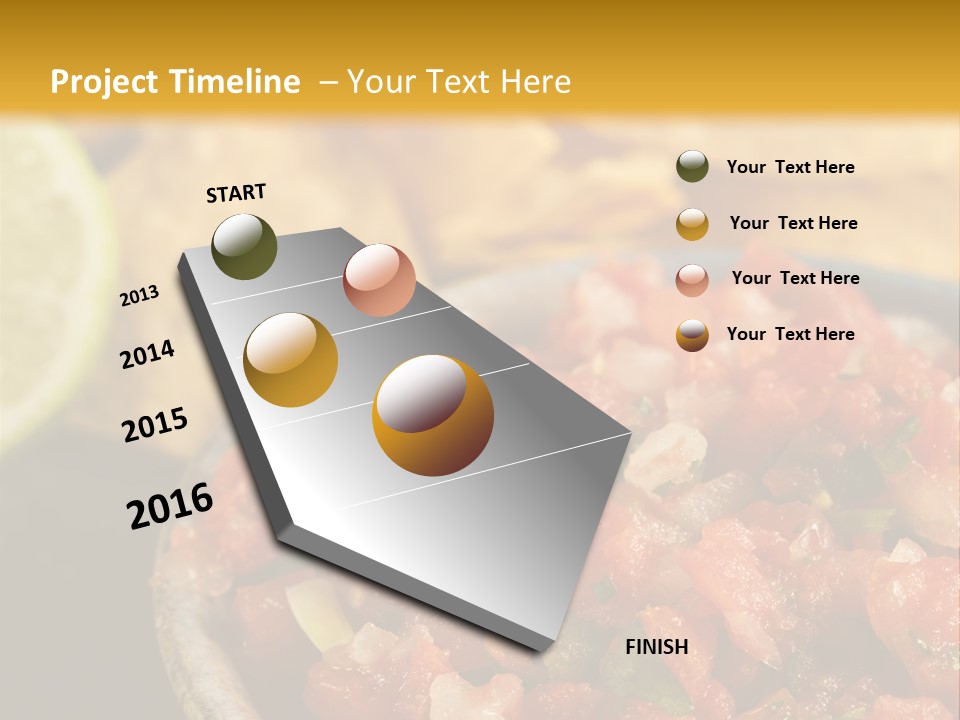 Project Timeline – Your Text Here

START

2013

2014

2015

2016

FINISH

Your Text Here

Your Text Here

Your Text Here

Your Text Here